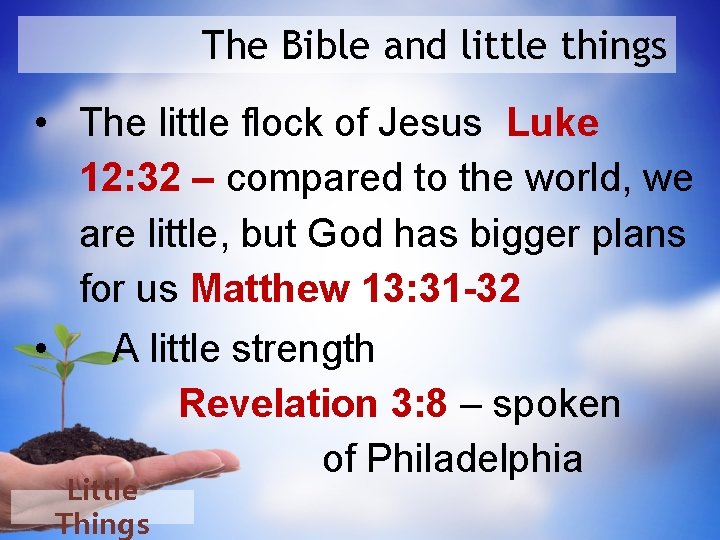 The Bible and little things

• The little flock of Jesus Luke 12:32 – compared to the world, we are little, but God has bigger plans for us Matthew 13:31-32

• A little strength Revelation 3:8 – spoken of Philadelphia

Little Things